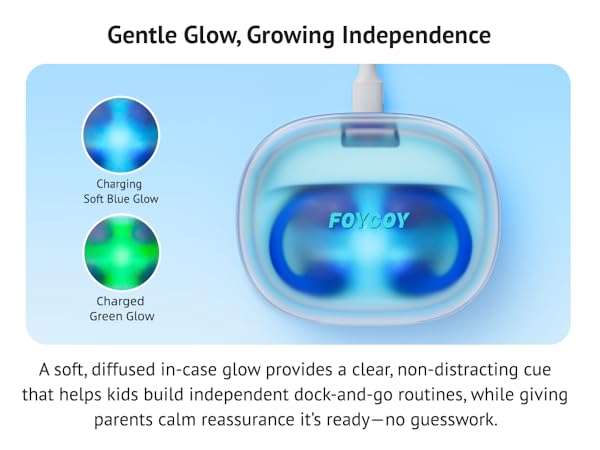 Gentle Glow, Growing Independence

Charging
Soft Blue Glow

Charged
Green Glow

FOYCOY

A soft, diffused in-case glow provides a clear, non-distracting cue that helps kids build independent dock-and-go routines, while giving parents calm reassurance it's ready—no guesswork.